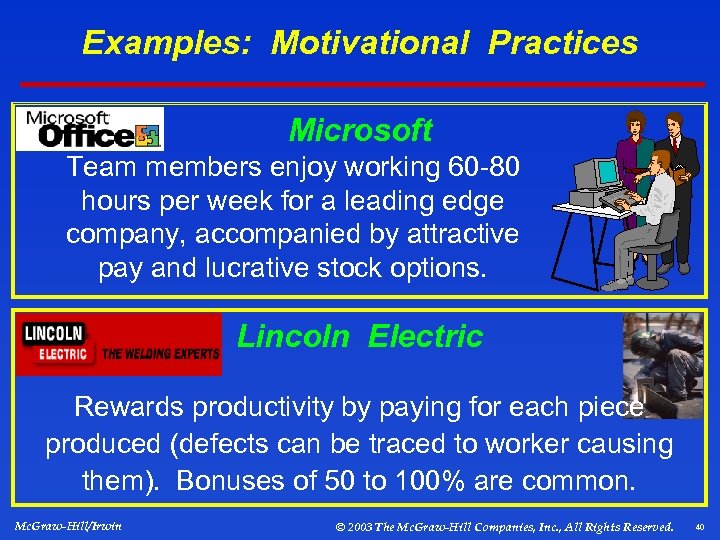 Examples: Motivational Practices

Microsoft Office

Microsoft

Team members enjoy working 60-80 hours per week for a leading edge company, accompanied by attractive pay and lucrative stock options.

LINCOLN ELECTRIC THE WELDING EXPERTS

Lincoln Electric

Rewards productivity by paying for each piece produced (defects can be traced to worker causing them). Bonuses of 50 to 100% are common.

McGraw-Hill/Irwin

© 2003 The McGraw-Hill Companies, Inc., All Rights Reserved.

40